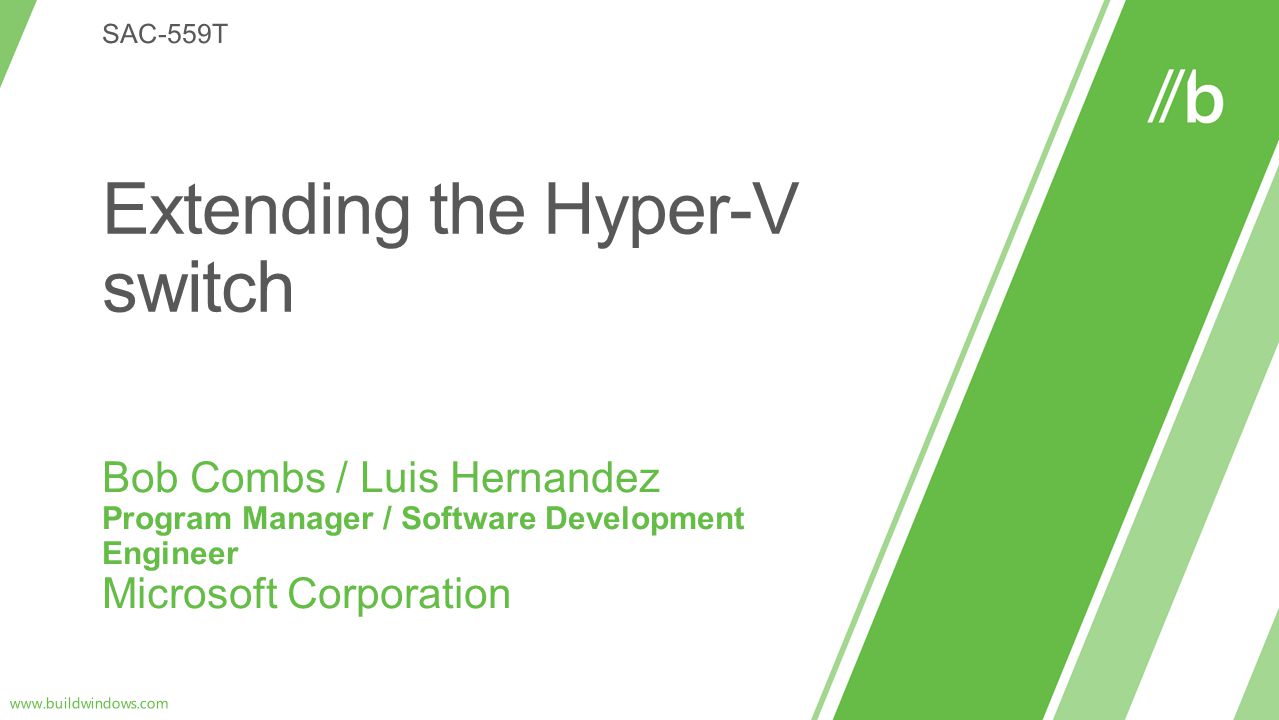 SAC-559T

//b

Extending the Hyper-V switch

Bob Combs / Luis Hernandez
Program Manager / Software Development Engineer
Microsoft Corporation

www.buildwindows.com